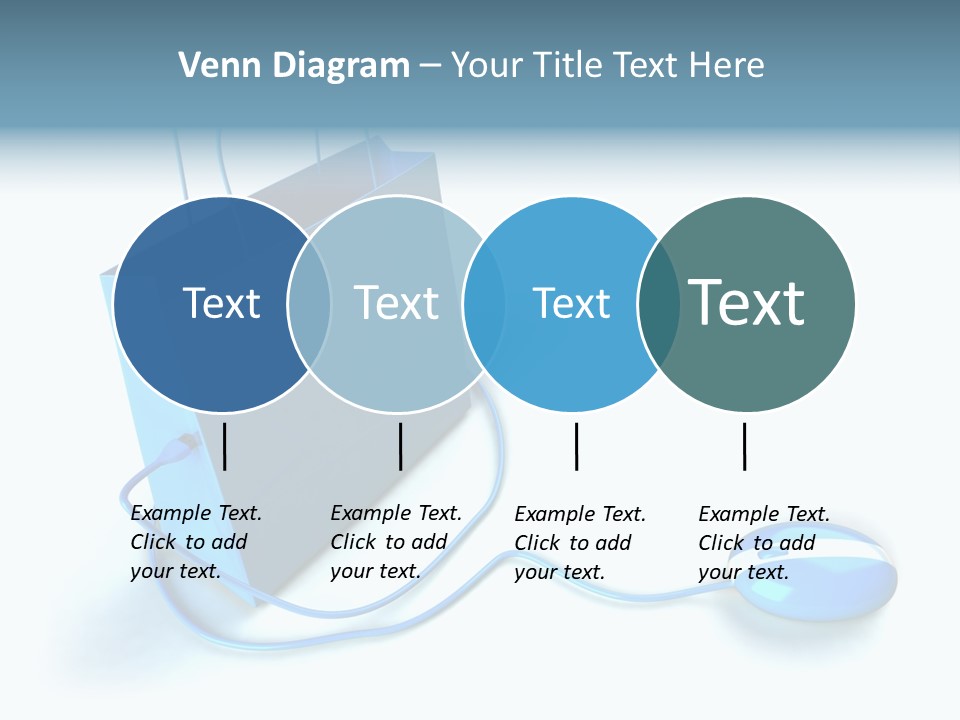 Venn Diagram – Your Title Text Here

Text

Text

Text

Text

Example Text. Click to add your text.

Example Text. Click to add your text.

Example Text. Click to add your text.

Example Text. Click to add your text.